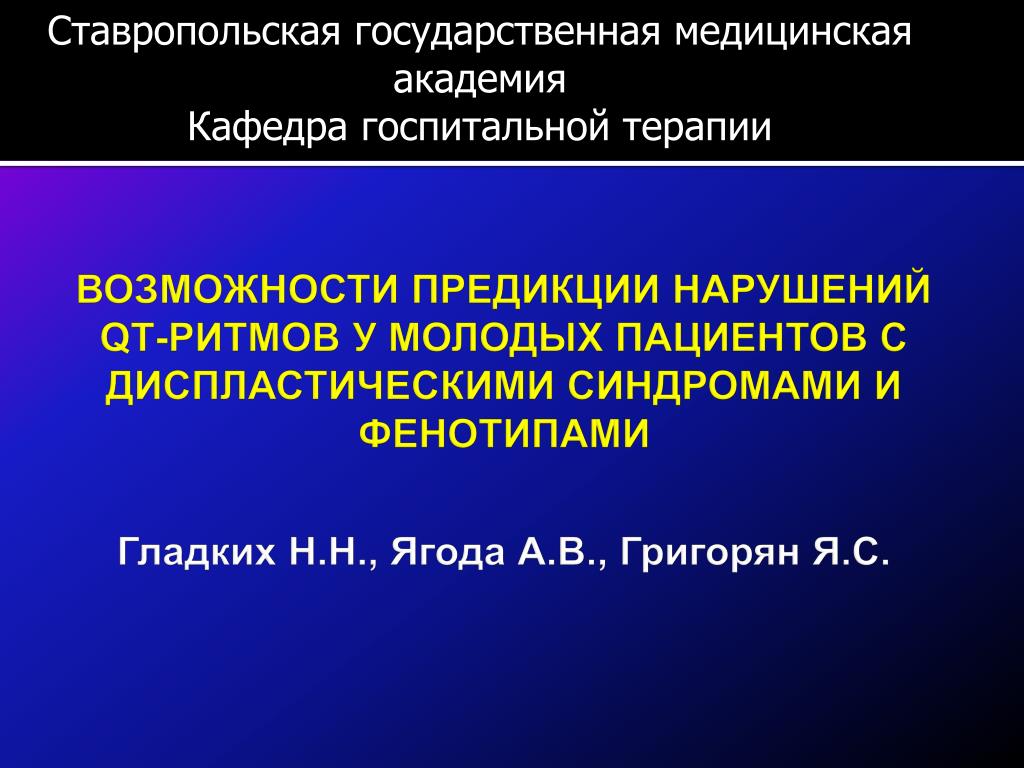 Ставропольская государственная медицинская академия
Кафедра госпитальной терапии

ВОЗМОЖНОСТИ ПРЕДИКЦИИ НАРУШЕНИЙ QT-РИТМОВ У МОЛОДЫХ ПАЦИЕНТОВ С ДИСПЛАСТИЧЕСКИМИ СИНДРОМАМИ И ФЕНОТИПАМИ

Гладких Н.Н., Ягода А.В., Григорян Я.С.